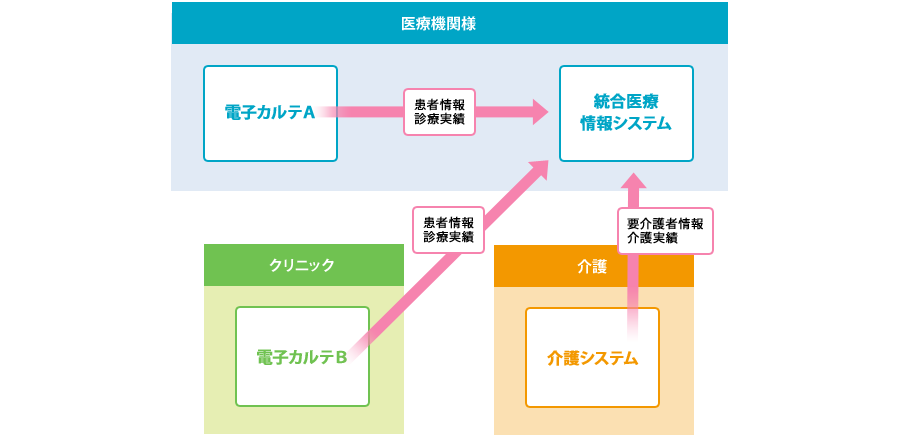 医療機関様

電子カルテA

患者情報
診療実績

統合医療
情報システム

患者情報
診療実績

要介護者情報
介護実績

クリニック

電子カルテB

介護

介護システム